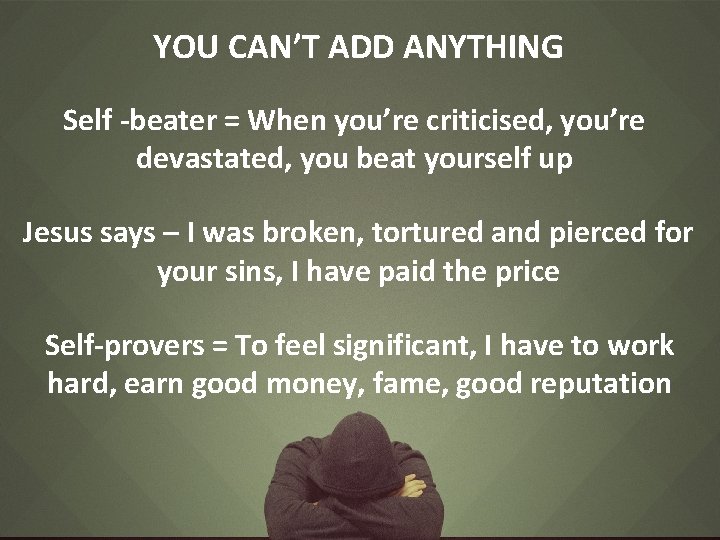 YOU CAN'T ADD ANYTHING

Self -beater = When you're criticised, you're devastated, you beat yourself up

Jesus says – I was broken, tortured and pierced for your sins, I have paid the price

Self-provers = To feel significant, I have to work hard, earn good money, fame, good reputation